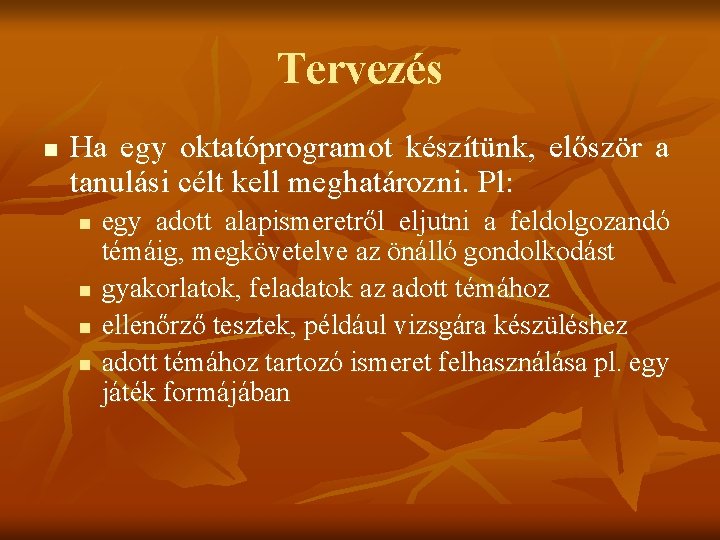 Tervezés

Ha egy oktatóprogramot készítünk, először a tanulási célt kell meghatározni. Pl:

egy adott alapismeretről eljutni a feldolgozandó témáig, megkövetelve az önálló gondolkodást

gyakorlatok, feladatok az adott témához

ellenőrző tesztek, például vizsgára készüléshez

adott témához tartozó ismeret felhasználása pl. egy játék formájában